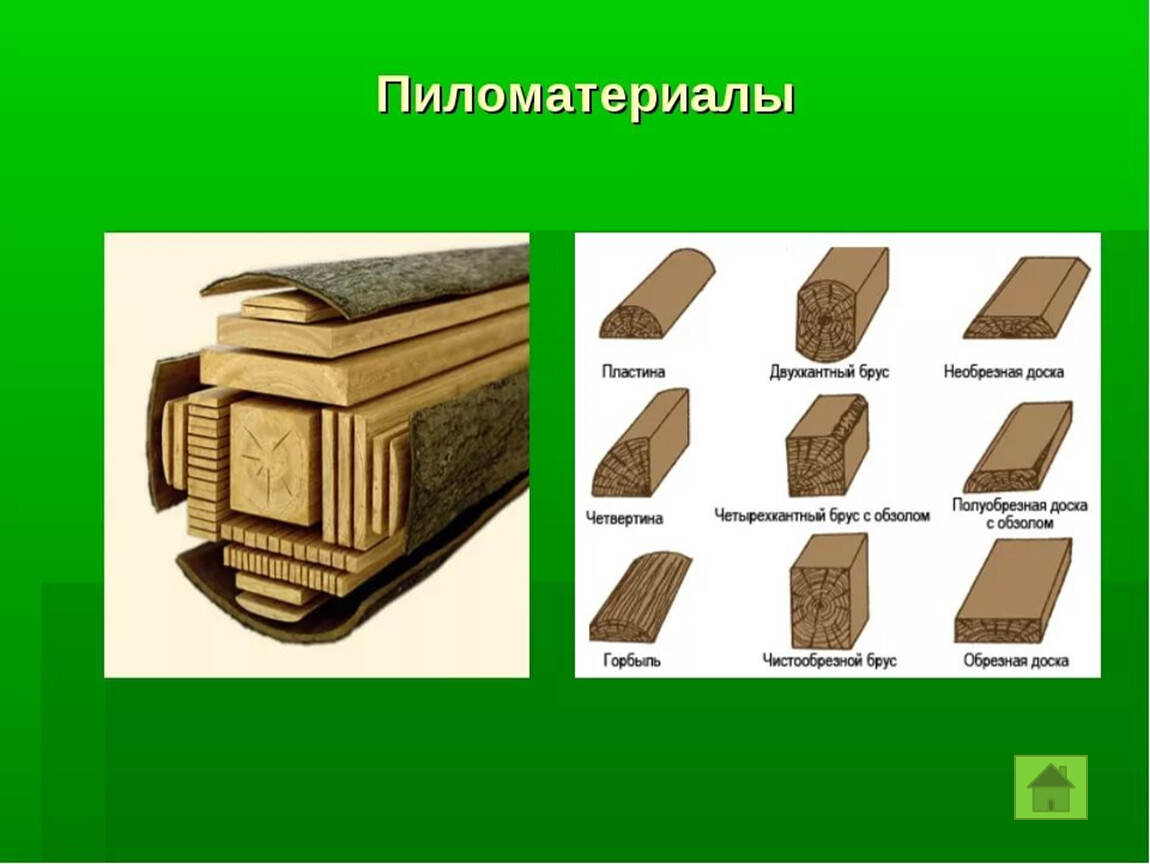 Пиломатериалы

Пластина
Двухкантный брус
Необрезная доска
Четвертина
Четырехкантный брус с обзолом
Полуобрезная доска с обзолом
Горбыль
Чистообрезной брус
Обрезная доска